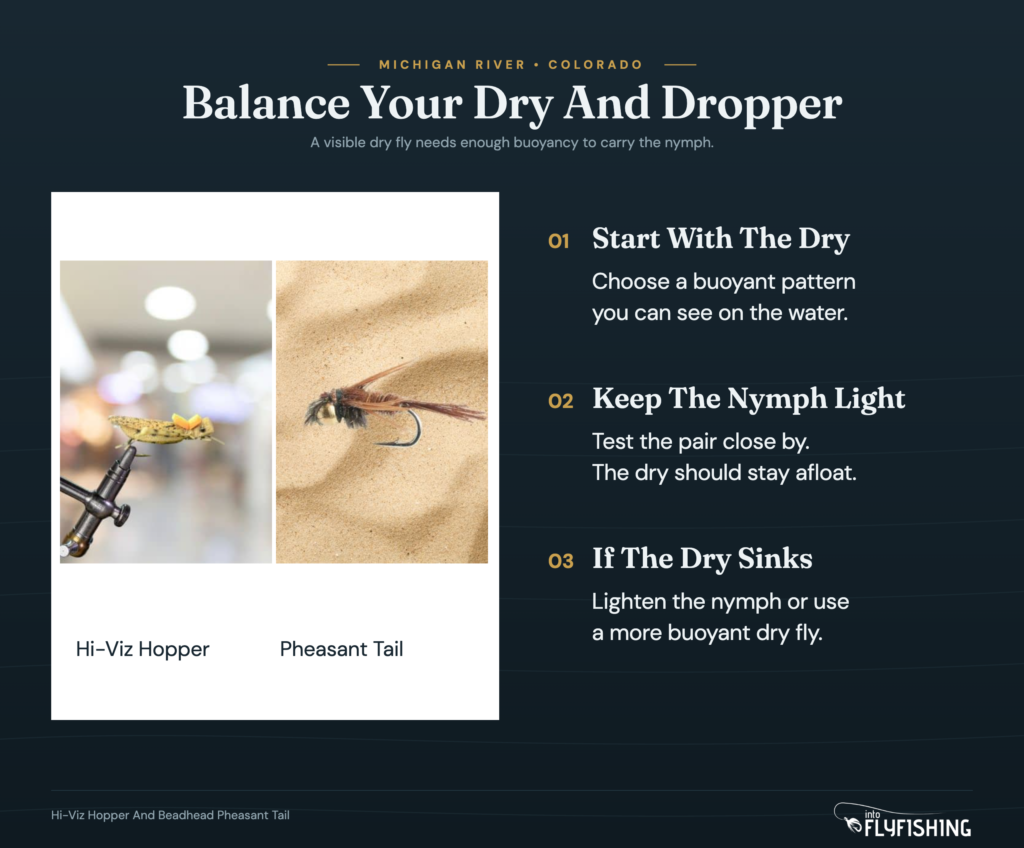 MICHIGAN RIVER • COLORADO

Balance Your Dry And Dropper

A visible dry fly needs enough buoyancy to carry the nymph.

Hi-Viz Hopper

Pheasant Tail

01 Start With The Dry

Choose a buoyant pattern you can see on the water.

02 Keep The Nymph Light

Test the pair close by. The dry should stay afloat.

03 If The Dry Sinks

Lighten the nymph or use a more buoyant dry fly.

Hi-Viz Hopper And Beadhead Pheasant Tail

into FLYFISHING